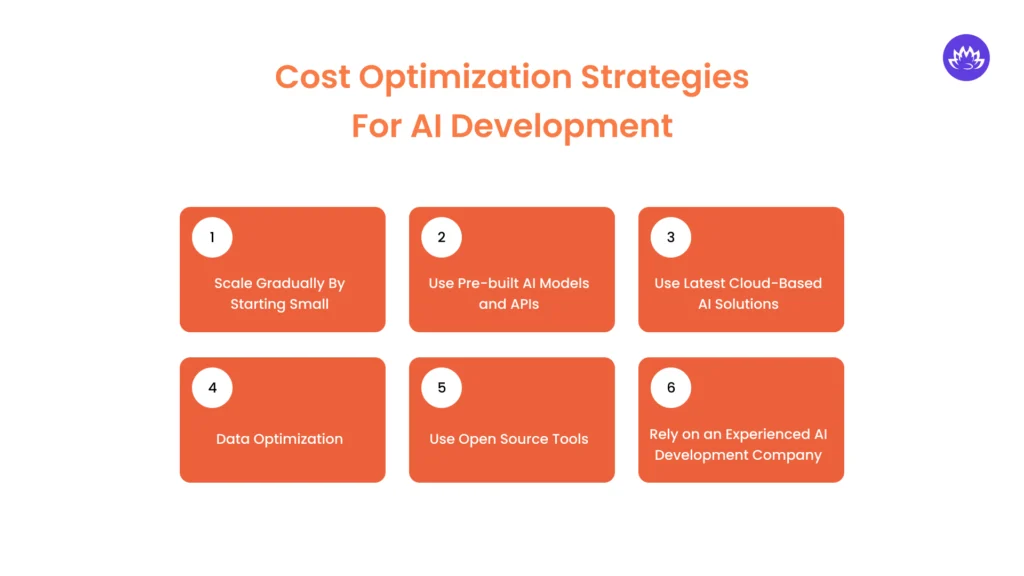 Cost Optimization Strategies For AI Development

1
Scale Gradually By Starting Small

2
Use Pre-built AI Models and APIs

3
Use Latest Cloud-Based AI Solutions

4
Data Optimization

5
Use Open Source Tools

6
Rely on an Experienced AI Development Company